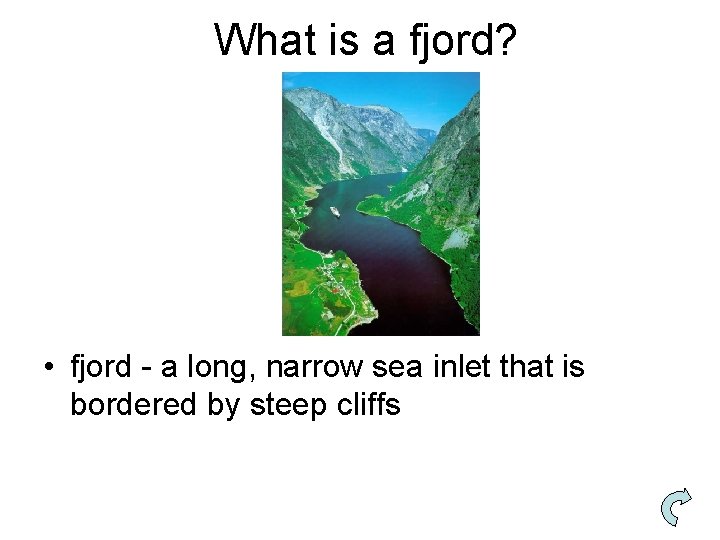 What is a fjord?

• fjord - a long, narrow sea inlet that is bordered by steep cliffs